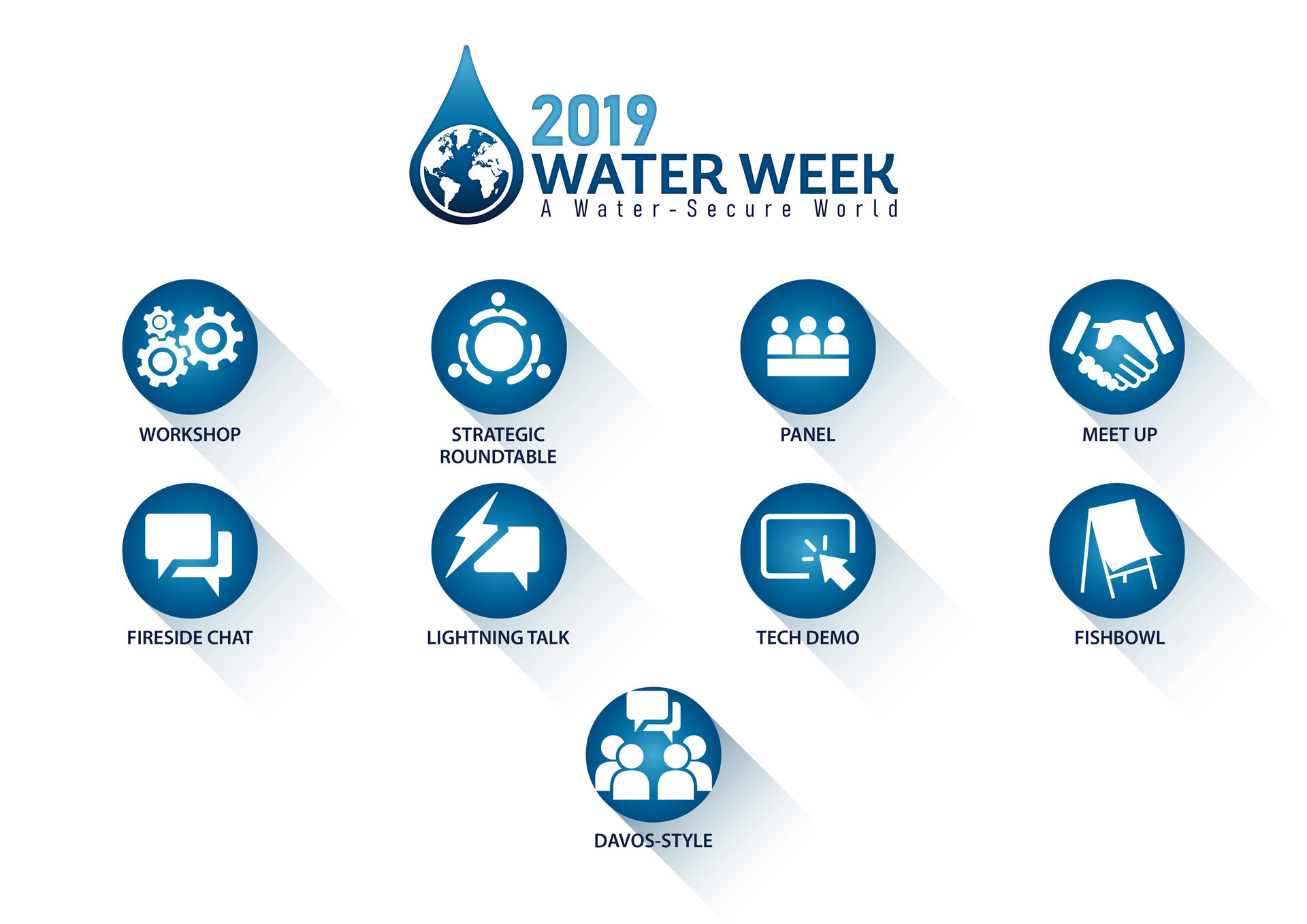 2019
WATER WEEK
A Water-Secure World

WORKSHOP

STRATEGIC ROUNDTABLE

PANEL

MEET UP

FIRESIDE CHAT

LIGHTNING TALK

TECH DEMO

FISHBOWL

DAVOS-STYLE